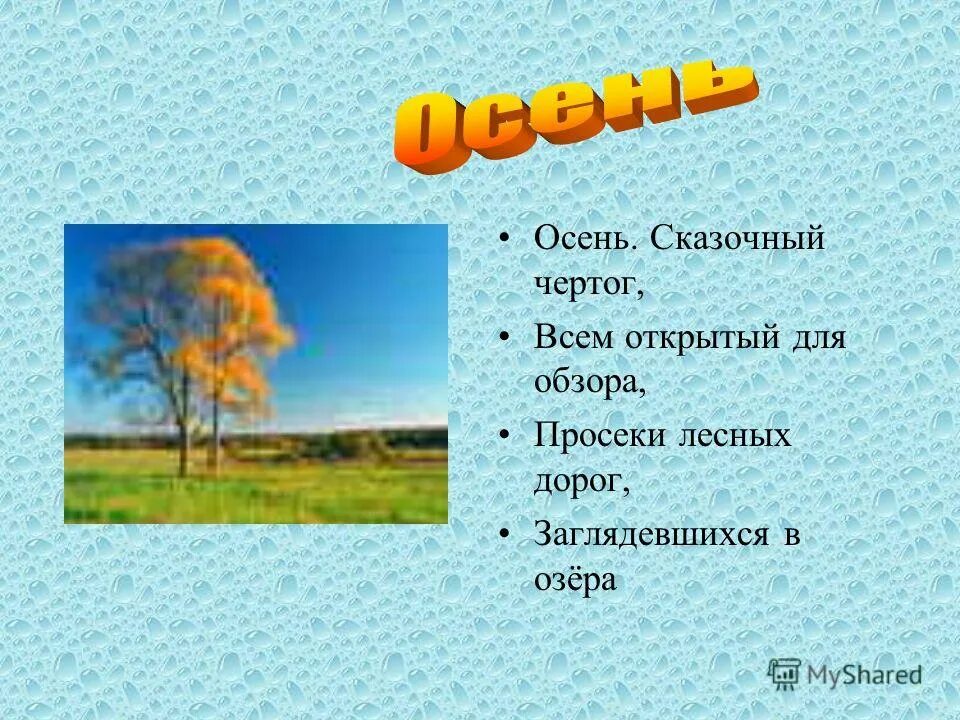 Осень

• Осень. Сказочный чертог,

• Всем открытый для обзора,

• Просеки лесных дорог,

• Заглядевшихся в озёра

MyShared